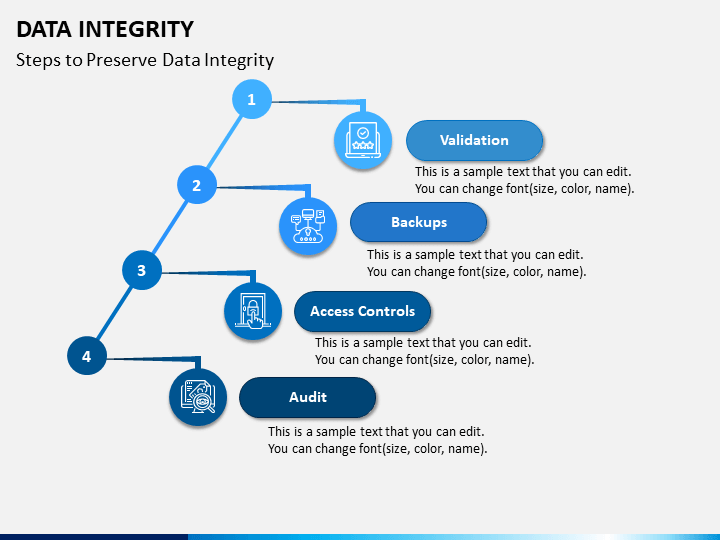 DATA INTEGRITY

Steps to Preserve Data Integrity

1

Validation

This is a sample text that you can edit. You can change font(size, color, name).

2

Backups

This is a sample text that you can edit. You can change font(size, color, name).

3

Access Controls

This is a sample text that you can edit. You can change font(size, color, name).

4

Audit

This is a sample text that you can edit. You can change font(size, color, name).